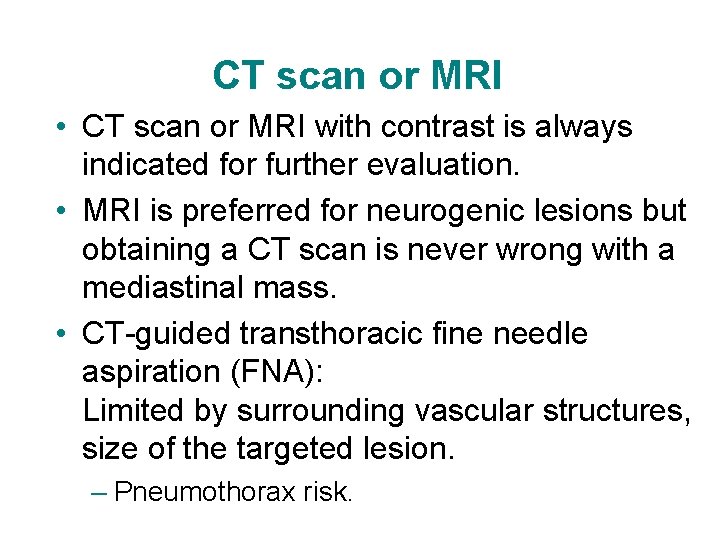 CT scan or MRI

• CT scan or MRI with contrast is always indicated for further evaluation.

• MRI is preferred for neurogenic lesions but obtaining a CT scan is never wrong with a mediastinal mass.

• CT-guided transthoracic fine needle aspiration (FNA):
Limited by surrounding vascular structures, size of the targeted lesion.

– Pneumothorax risk.